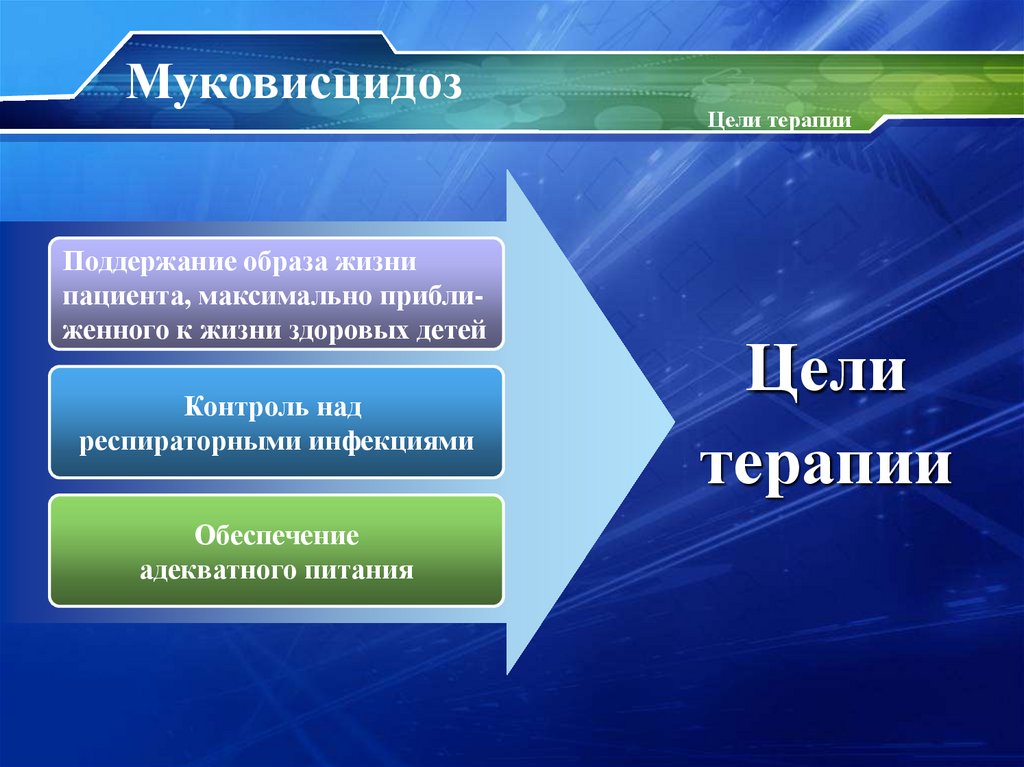 Муковисцидоз

Цели терапии

Поддержание образа жизни пациента, максимально приближенного к жизни здоровых детей

Контроль над респираторными инфекциями

Обеспечение адекватного питания

Цели терапии